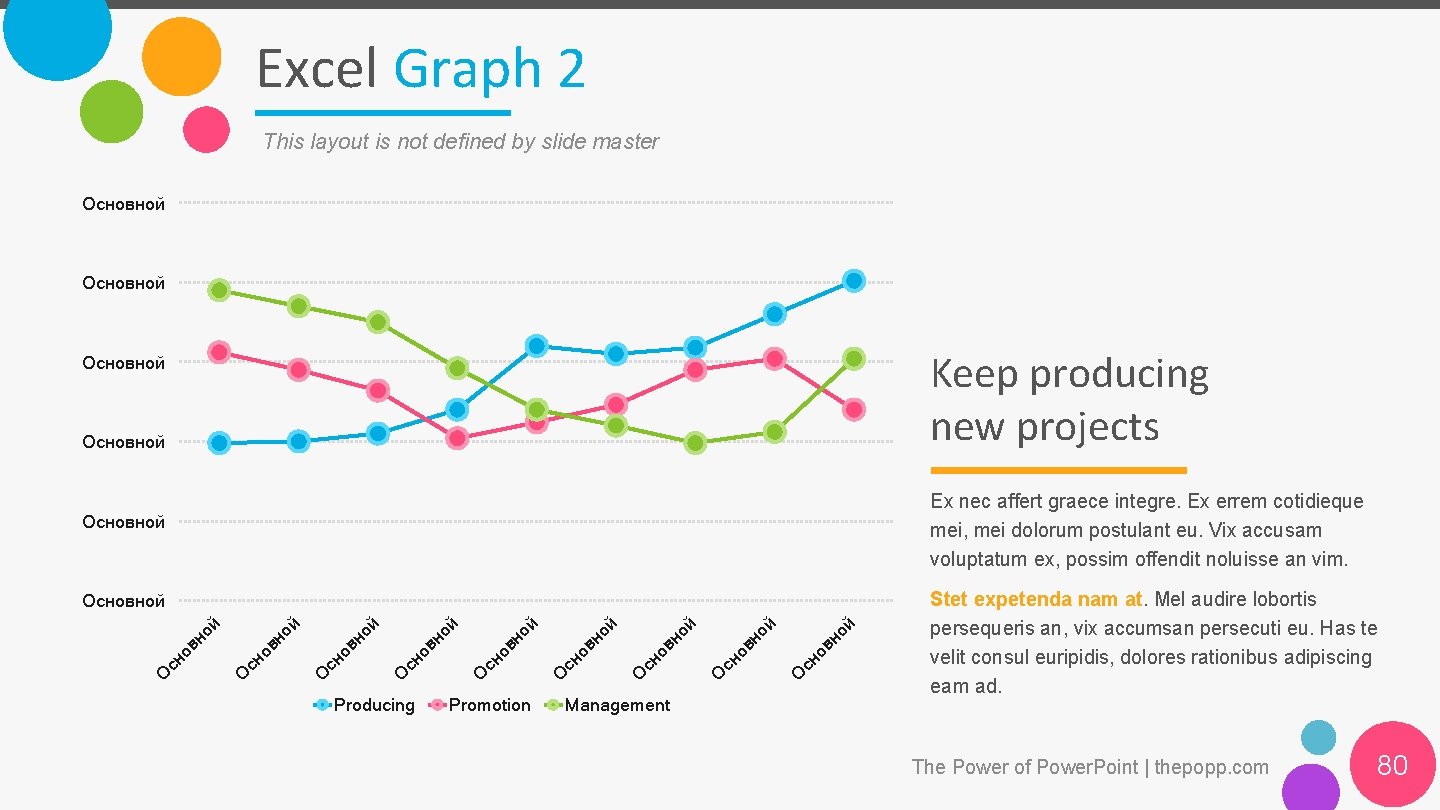 Excel Graph 2

This layout is not defined by slide master

Основной
Основной
Основной
Основной
Основной
Основной

Основной Основной Основной Основной Основной Основной Основной Основной Основной

Producing Promotion Management

Keep producing new projects

Ex nec affert graece integre. Ex errem cotidieque mei, mei dolorum postulant eu. Vix accusam voluptatum ex, possim offendit noluisse an vim.

Stet expetenda nam at. Mel audire lobortis persequeris an, vix accumsan persecuti eu. Has te velit consul euripidis, dolores rationibus adipiscing eam ad.

The Power of PowerPoint | thepopp.com

80